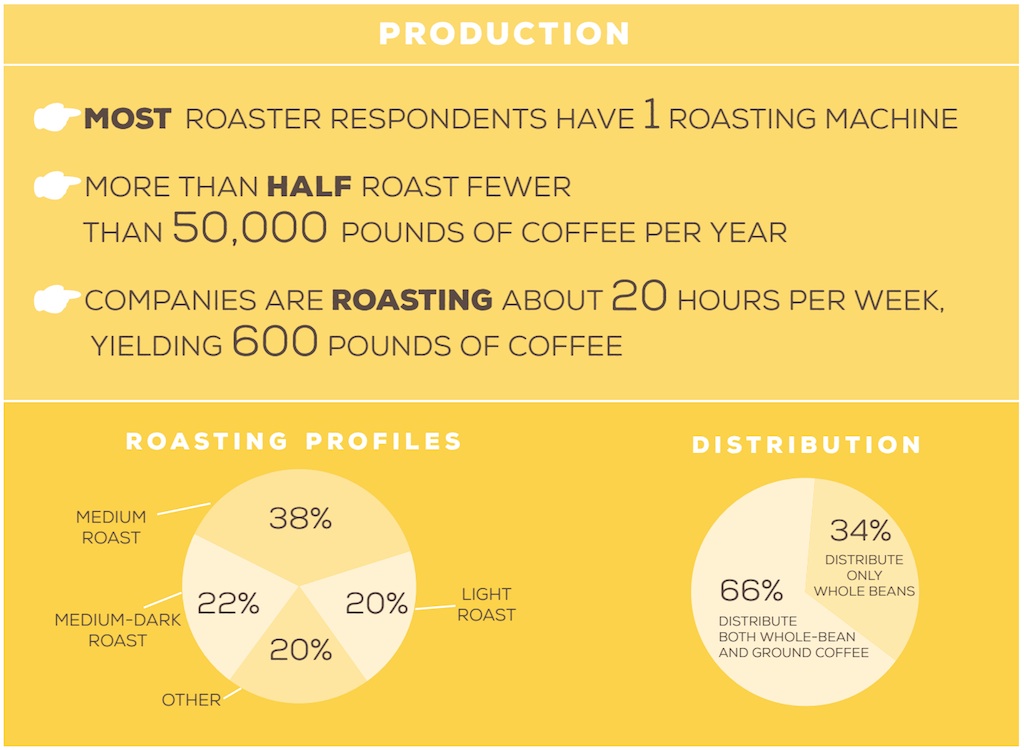 PRODUCTION

MOST ROASTER RESPONDENTS HAVE 1 ROASTING MACHINE

MORE THAN HALF ROAST FEWER THAN 50,000 POUNDS OF COFFEE PER YEAR

COMPANIES ARE ROASTING ABOUT 20 HOURS PER WEEK, YIELDING 600 POUNDS OF COFFEE

ROASTING PROFILES

MEDIUM ROAST
38%
MEDIUM-DARK ROAST
22%
20%
LIGHT ROAST
20%
OTHER

DISTRIBUTION

34%
DISTRIBUTE ONLY WHOLE BEANS
66%
DISTRIBUTE BOTH WHOLE-BEAN AND GROUND COFFEE